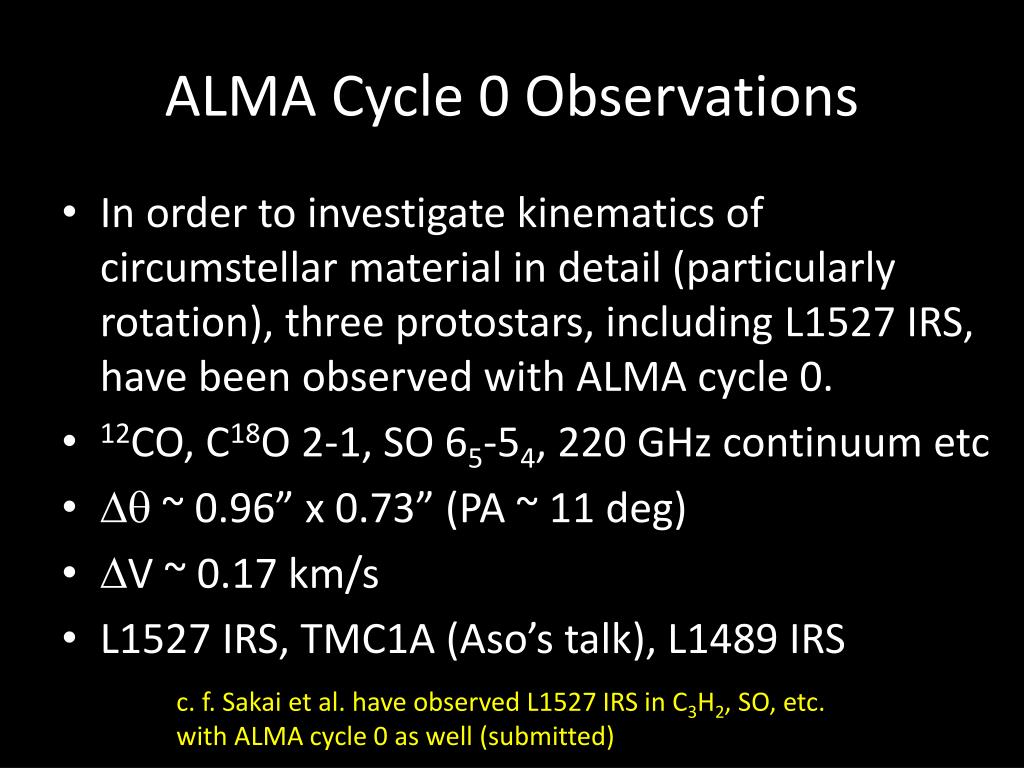 ALMA Cycle 0 Observations

• In order to investigate kinematics of circumstellar material in detail (particularly rotation), three protostars, including L1527 IRS, have been observed with ALMA cycle 0.
• $^{12}$CO, C$^{18}$O 2-1, SO $6_5$-$5_4$, 220 GHz continuum etc
• $\Delta\theta$ ~ 0.96” x 0.73” (PA ~ 11 deg)
• $\Delta$V ~ 0.17 km/s
• L1527 IRS, TMC1A (Aso’s talk), L1489 IRS

c. f. Sakai et al. have observed L1527 IRS in $C_3H_2$, SO, etc. with ALMA cycle 0 as well (submitted)